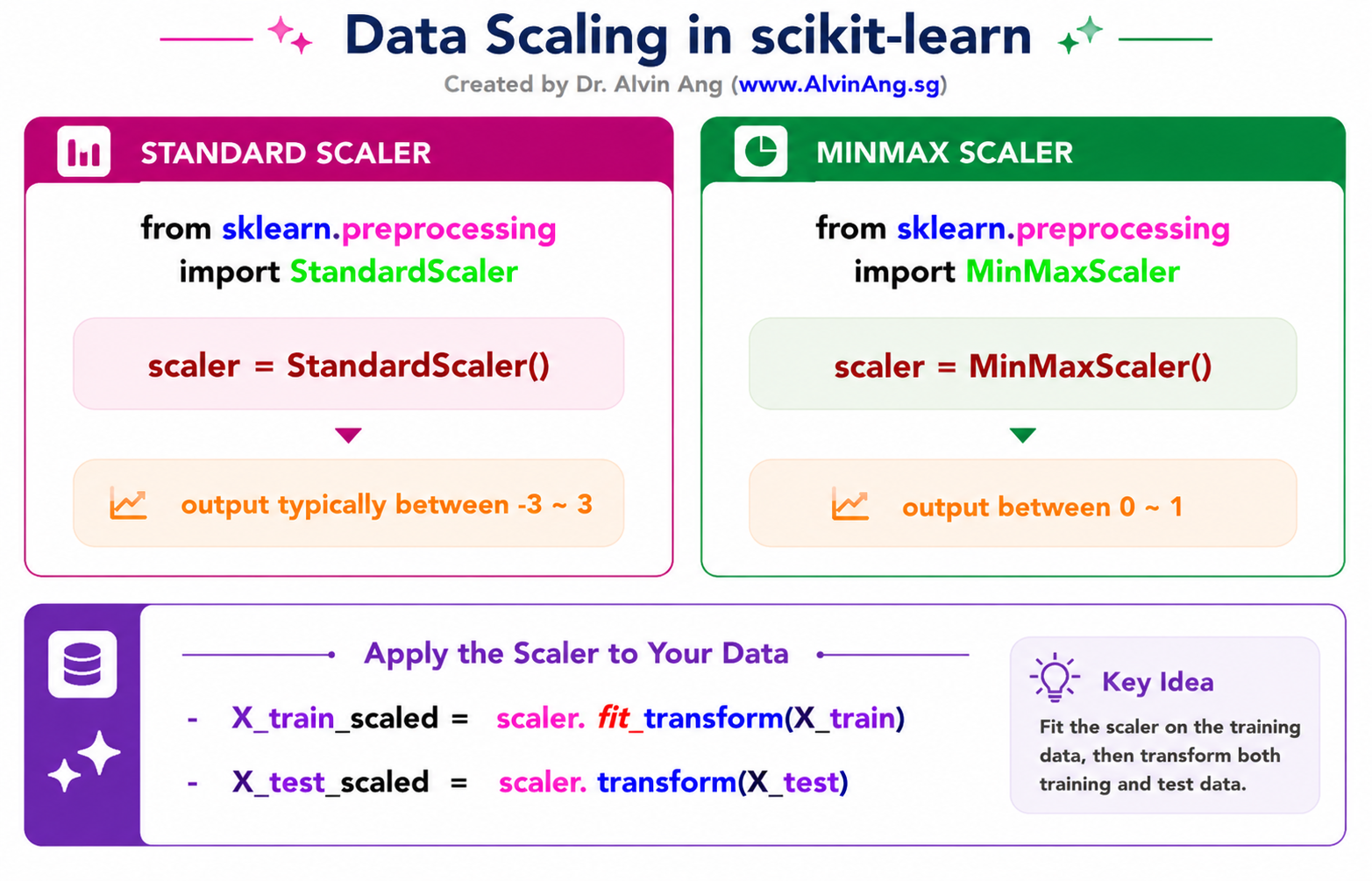 Data Scaling in scikit-learn

Created by Dr. Alvin Ang (www.AlvinAng.sg)

STANDARD SCALER

from sklearn.preprocessing import StandardScaler

scaler = StandardScaler()

output typically between -3 ~ 3

MINMAX SCALER

from sklearn.preprocessing import MinMaxScaler

scaler = MinMaxScaler()

output between 0 ~ 1

Apply the Scaler to Your Data

- X_train_scaled = scaler. fit_transform(X_train)

- X_test_scaled = scaler. transform(X_test)

Key Idea

Fit the scaler on the training data, then transform both training and test data.